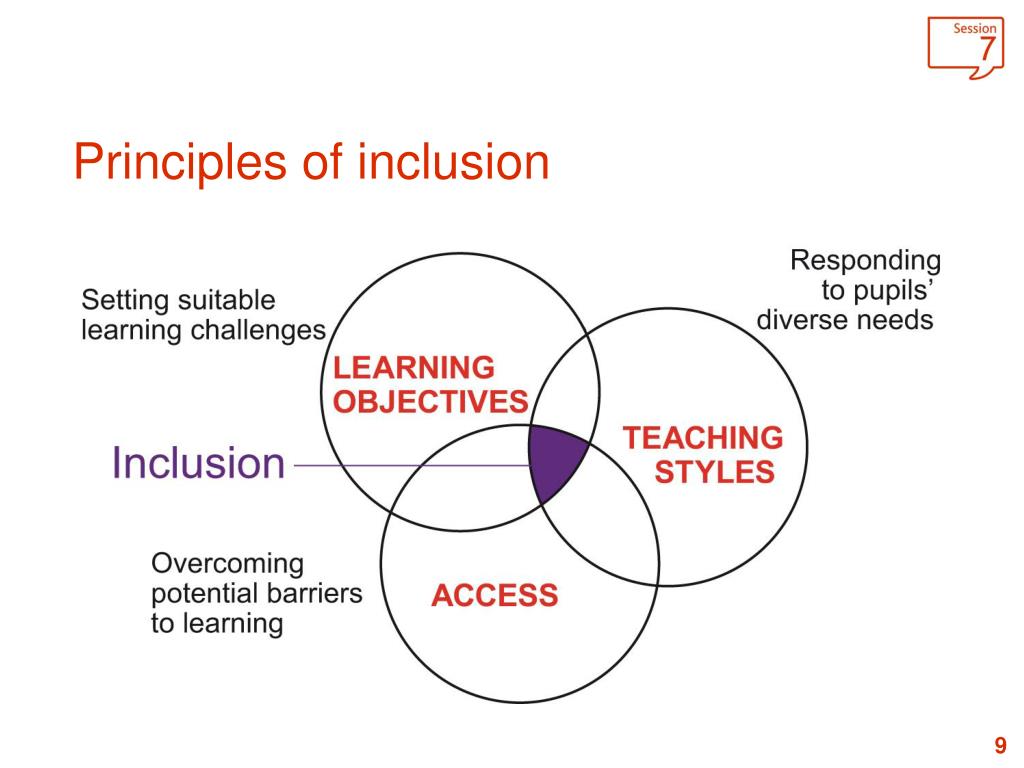 Session
7

Principles of inclusion

Setting suitable learning challenges

Responding to pupils' diverse needs

LEARNING OBJECTIVES

TEACHING STYLES

Inclusion

Overcoming potential barriers to learning

ACCESS

9